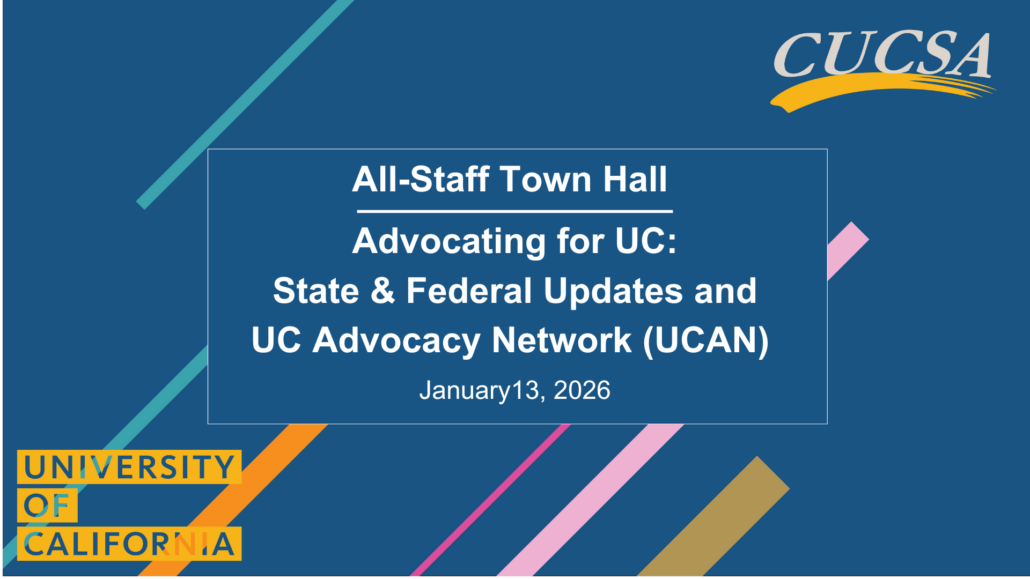 CUCSA

All-Staff Town Hall

Advocating for UC:
State & Federal Updates and
UC Advocacy Network (UCAN)

January13, 2026

UNIVERSITY
OF
CALIFORNIA